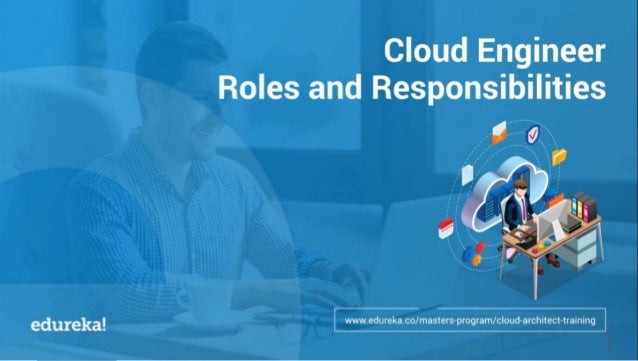 Cloud Engineer
Roles and Responsibilities

edureka!

www.edureka.co/masters-program/cloud-architect-training